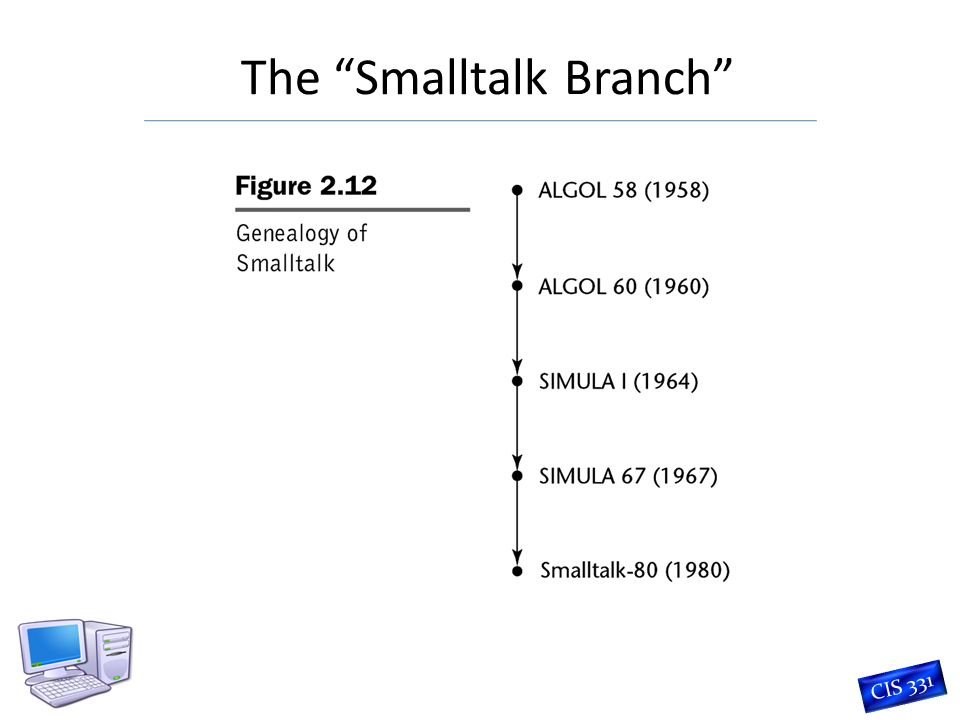 The “Smalltalk Branch”

Figure 2.12

Genealogy of Smalltalk

ALGOL 58 (1958)

ALGOL 60 (1960)

SIMULA I (1964)

SIMULA 67 (1967)

Smalltalk-80 (1980)

CIS 331